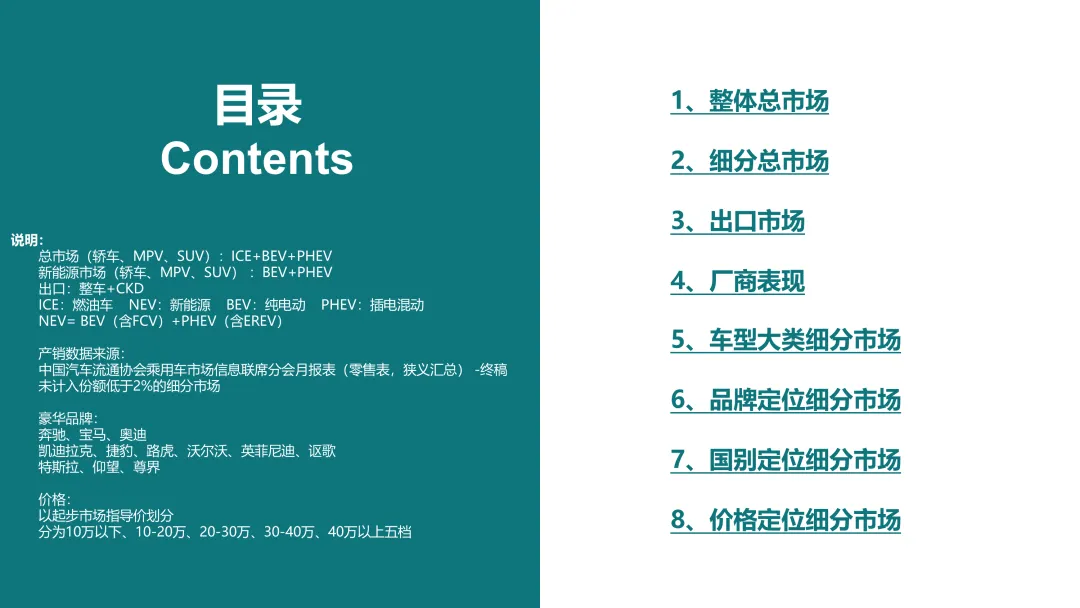 目录
Contents

说明：
总市场（轿车、MPV、SUV）：ICE+BEV+PHEV
新能源市场（轿车、MPV、SUV）：BEV+PHEV
出口：整车+CKD
ICE：燃油车 NEV：新能源 BEV：纯电动 PHEV：插电混动
NEV= BEV（含FCV）+PHEV（含EREV）

产销数据来源：
中国汽车流通协会乘用车市场信息联席分会月报表（零售表，狭义汇总）-终稿
未计入份额低于2%的细分市场

豪华品牌：
奔驰、宝马、奥迪
凯迪拉克、捷豹、路虎、沃尔沃、英菲尼迪、讴歌
特斯拉、仰望、尊界

价格：
以起步市场指导价划分
分为10万以下、10-20万、20-30万、30-40万、40万以上五档

1、整体总市场
2、细分总市场
3、出口市场
4、厂商表现
5、车型大类细分市场
6、品牌定位细分市场
7、国别定位细分市场
8、价格定位细分市场